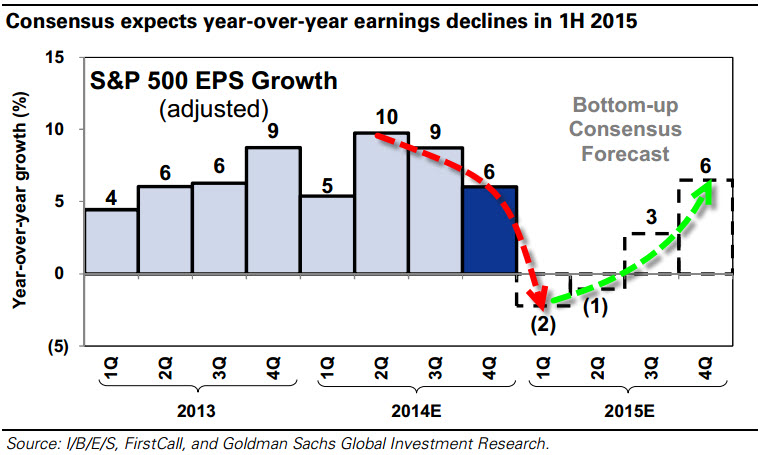 Consensus expects year-over-year earnings declines in 1H 2015

S&P 500 EPS Growth
(adjusted)

Bottom-up Consensus Forecast

Year-over-year growth (%)

15
10
5
0
(5)

4
6
6
9
5
10
9
6
(2)
(1)
3
6

1Q
2Q
3Q
4Q
1Q
2Q
3Q
4Q
1Q
2Q
3Q
4Q

2013
2014E
2015E

Source: I/B/E/S, FirstCall, and Goldman Sachs Global Investment Research.